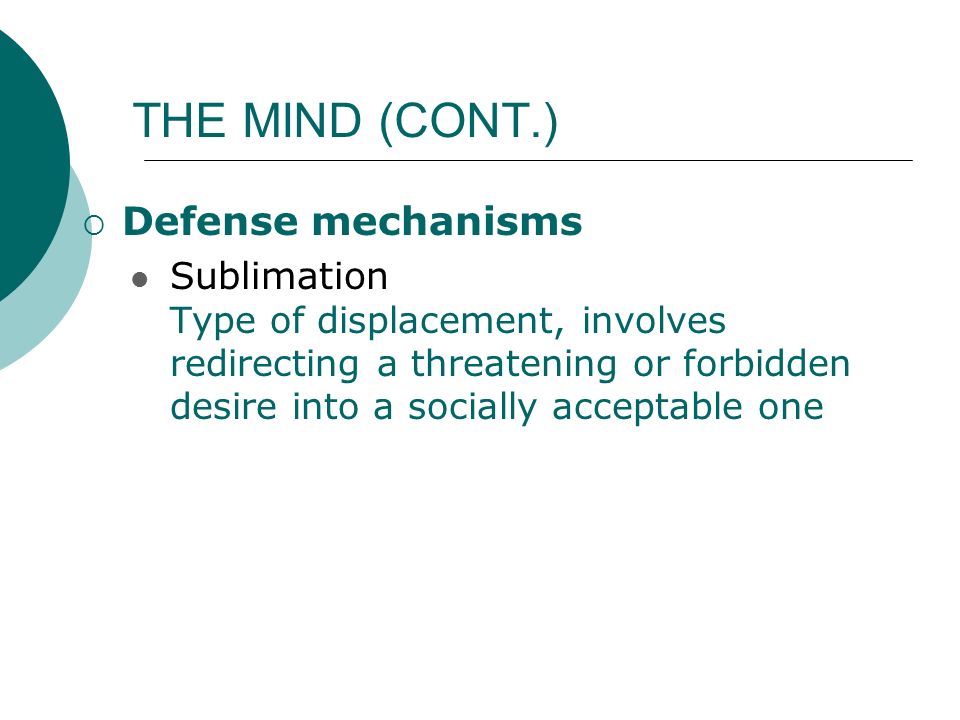 THE MIND (CONT.)

Defense mechanisms

Sublimation
Type of displacement, involves redirecting a threatening or forbidden desire into a socially acceptable one